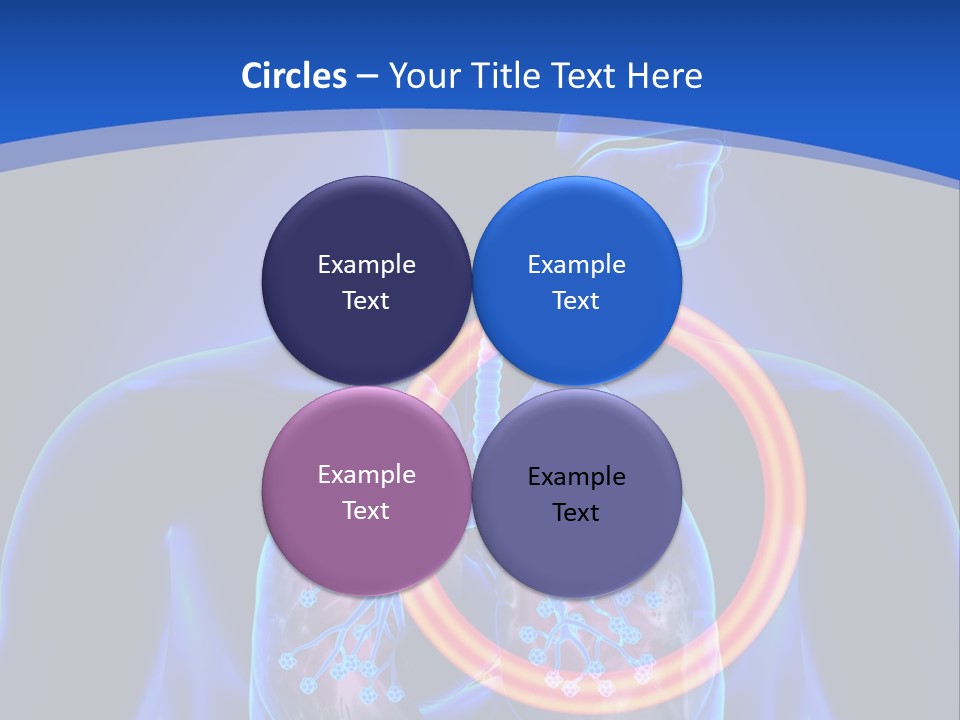 Circles – Your Title Text Here

Example Text

Example Text

Example Text

Example Text